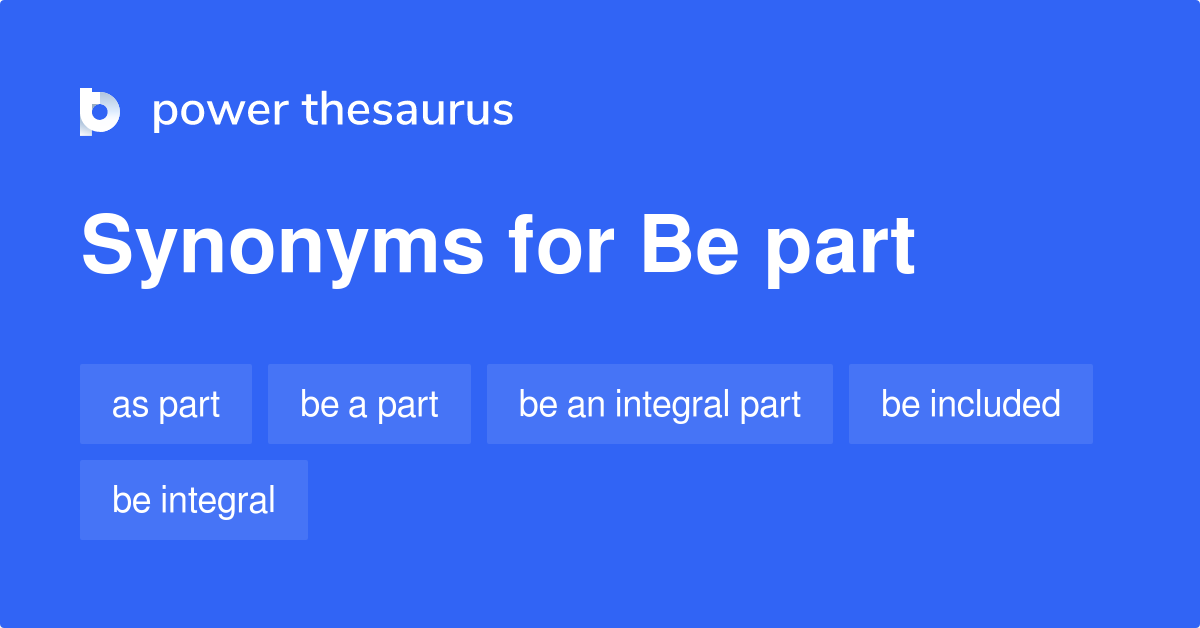 power thesaurus

Synonyms for Be part

as part
be a part
be an integral part
be included
be integral